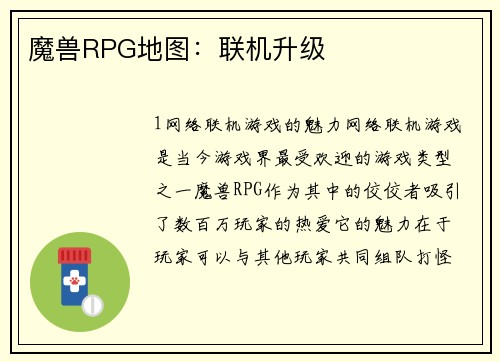 魔兽RPG地图：联机升级

1网络联机游戏的魅力网络联机游戏是当今游戏界最受欢迎的游戏类型之一魔兽RPG作为其中的佼佼者吸引了数百万玩家的热爱它的魅力在于玩家可以与其他玩家共同组队打怪